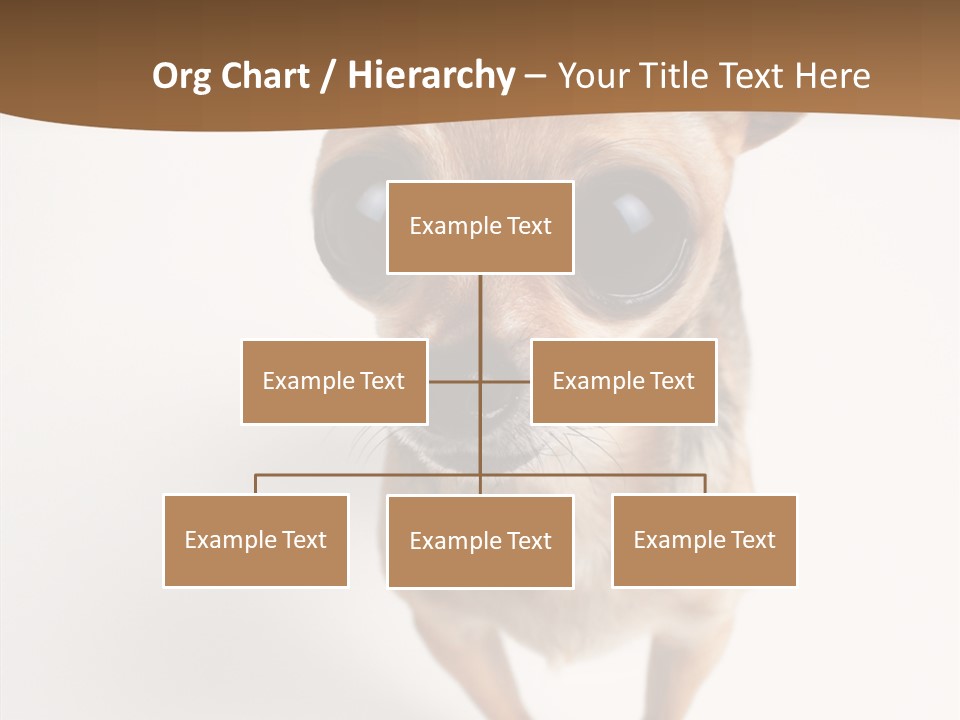 Org Chart / Hierarchy – Your Title Text Here

Example Text

Example Text

Example Text

Example Text

Example Text

Example Text